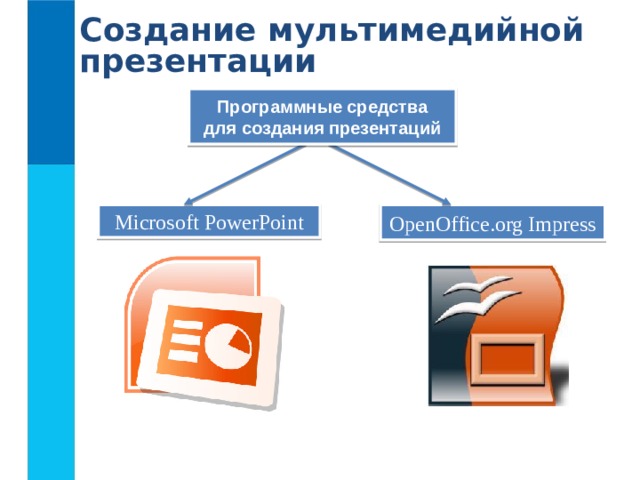 Создание мультимедийной презентации

Программные средства для создания презентаций

Microsoft PowerPoint

OpenOffice.org Impress